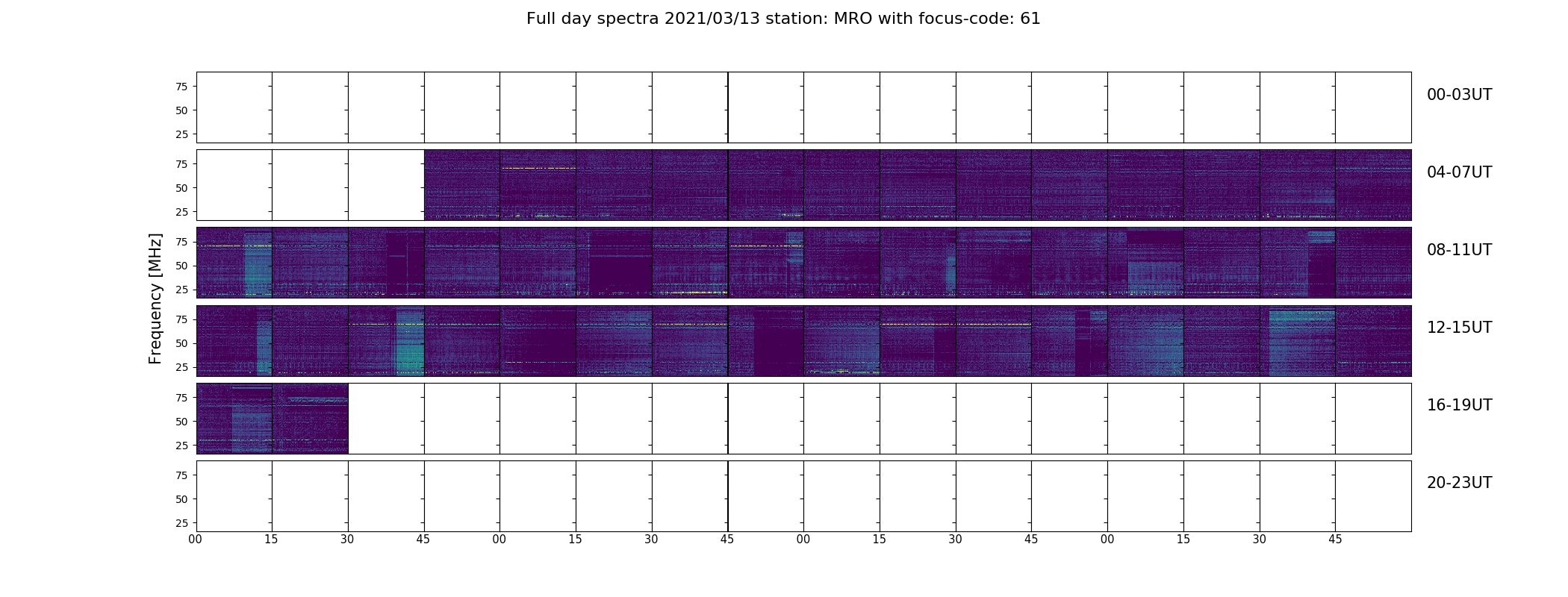 Full day spectra 2021/03/13 station: MRO with focus-code: 61

Frequency [MHz]

75
50
25
00-03UT

75
50
25
04-07UT

75
50
25
08-11UT

75
50
25
12-15UT

75
50
25
16-19UT

75
50
25
20-23UT

00 15 30 45 00 15 30 45 00 15 30 45 00 15 30 45